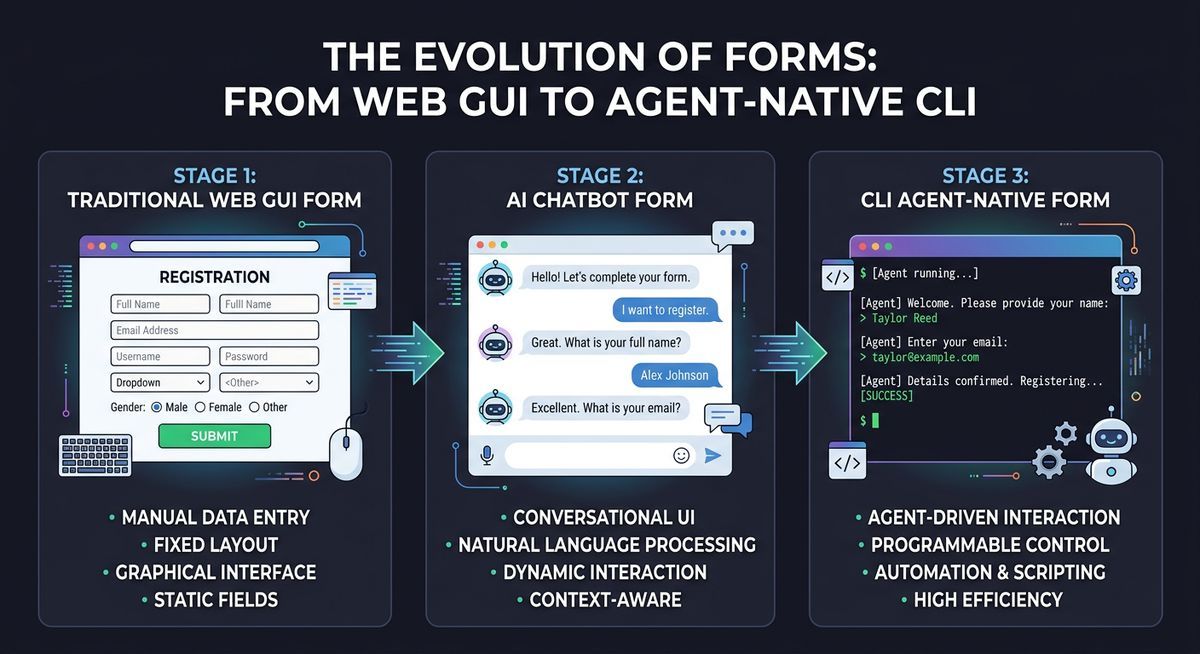 THE EVOLUTION OF FORMS:
FROM WEB GUI TO AGENT-NATIVE CLI

STAGE 1:
TRADITIONAL WEB GUI FORM

REGISTRATION

Full Name
Fulll Name
Email Address
Username
Password
Dropdown
<Other>
Gender: Male Female Other
SUBMIT

• MANUAL DATA ENTRY
• FIXED LAYOUT
• GRAPHICAL INTERFACE
• STATIC FIELDS

STAGE 2:
AI CHATBOT FORM

Hello! Let's complete your form.
I want to register.
Great. What is your full name?
Alex Johnson
Excellent. What is your email?

• CONVERSATIONAL UI
• NATURAL LANGUAGE PROCESSING
• DYNAMIC INTERACTION
• CONTEXT-AWARE

STAGE 3:
CLI AGENT-NATIVE FORM

</> $ [Agent running...]
[Agent] Welcome. Please provide your name:
> Taylor Reed
[Agent] Enter your email:
> taylor@example.com
[Agent] Details confirmed. Registering...
[SUCCESS]
$
</>

• AGENT-DRIVEN INTERACTION
• PROGRAMMABLE CONTROL
• AUTOMATION & SCRIPTING
• HIGH EFFICIENCY